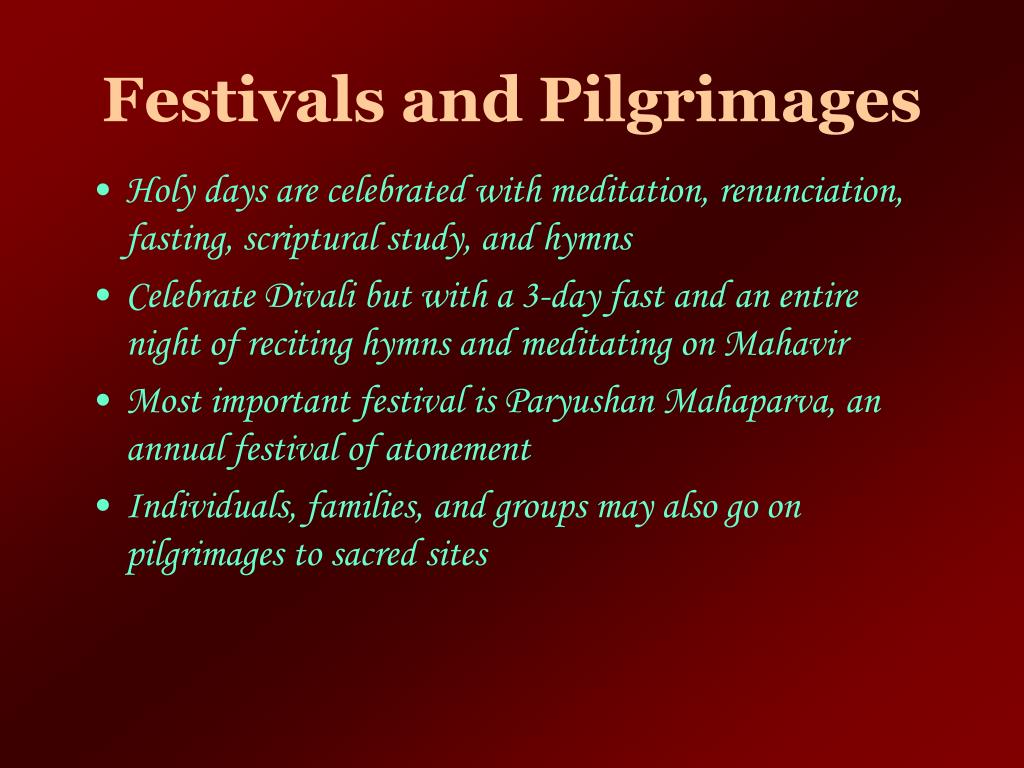 Festivals and Pilgrimages

• Holy days are celebrated with meditation, renunciation, fasting, scriptural study, and hymns

• Celebrate Divali but with a 3-day fast and an entire night of reciting hymns and meditating on Mahavir

• Most important festival is Paryushan Mahaparva, an annual festival of atonement

• Individuals, families, and groups may also go on pilgrimages to sacred sites